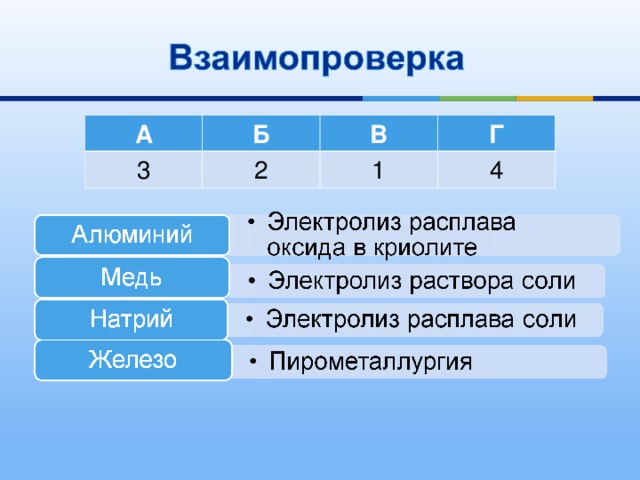 Взаимопроверка

| А | Б | В | Г |
|---|---|---|---|
| 3 | 2 | 1 | 4 |

Алюминий
• Электролиз расплава оксида в криолите

Медь
• Электролиз раствора соли

Натрий
• Электролиз расплава соли

Железо
• Пирометаллургия